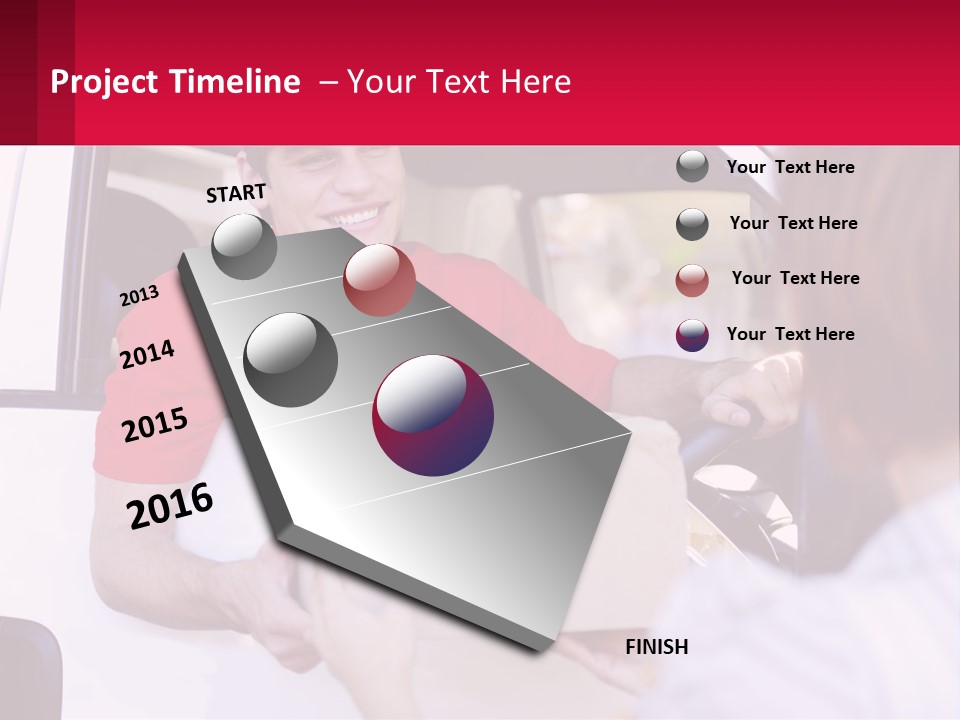 Project Timeline – Your Text Here

START

2013

2014

2015

2016

FINISH

Your Text Here

Your Text Here

Your Text Here

Your Text Here